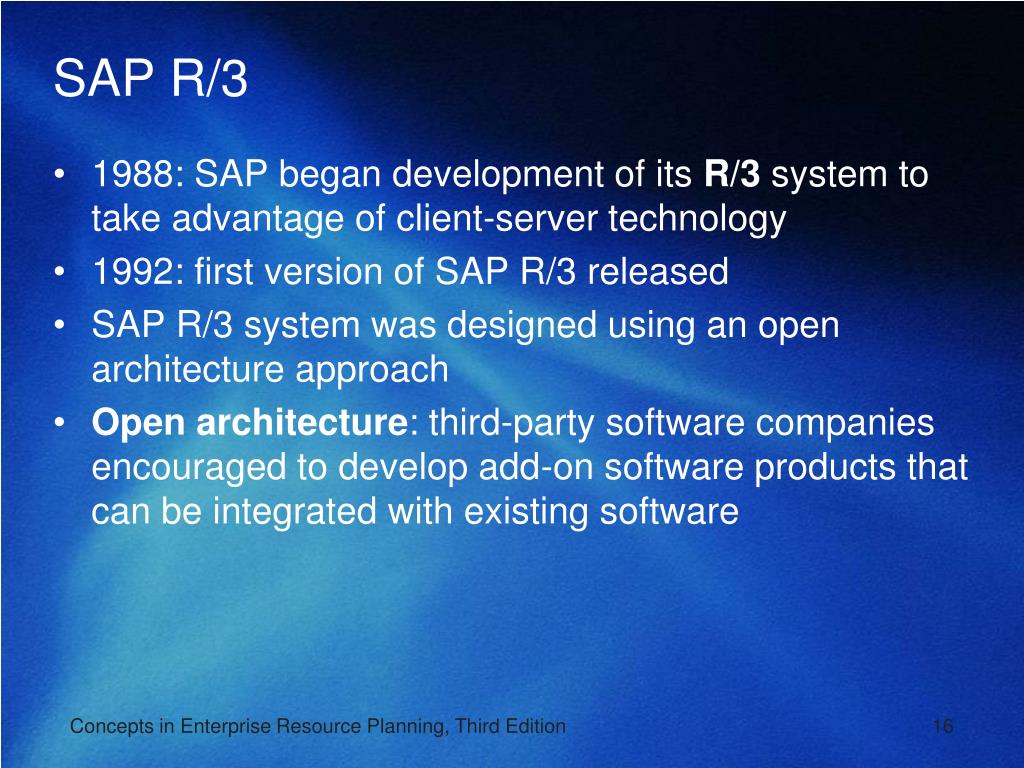 SAP R/3

• 1988: SAP began development of its R/3 system to take advantage of client-server technology
• 1992: first version of SAP R/3 released
• SAP R/3 system was designed using an open architecture approach
• Open architecture: third-party software companies encouraged to develop add-on software products that can be integrated with existing software

Concepts in Enterprise Resource Planning, Third Edition

16